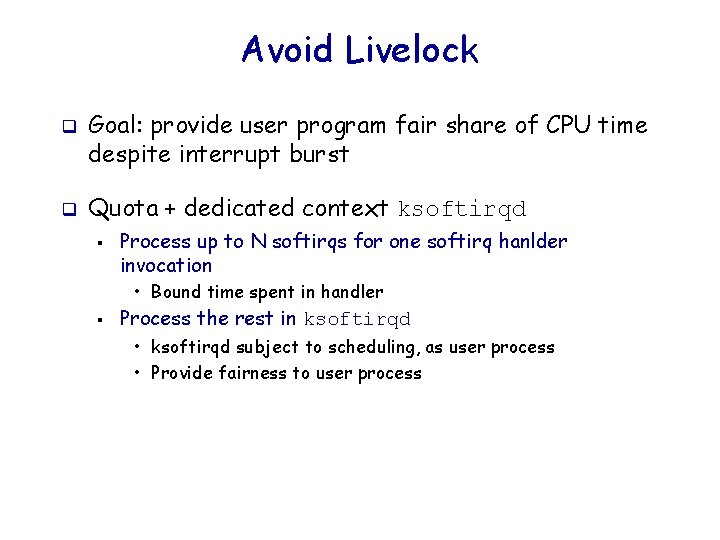 Avoid Livelock

❑ Goal: provide user program fair share of CPU time despite interrupt burst

❑ Quota + dedicated context ksoftirqd
▪ Process up to N softirqs for one softirq hanlder invocation
• Bound time spent in handler
▪ Process the rest in ksoftirqd
• ksoftirqd subject to scheduling, as user process
• Provide fairness to user process